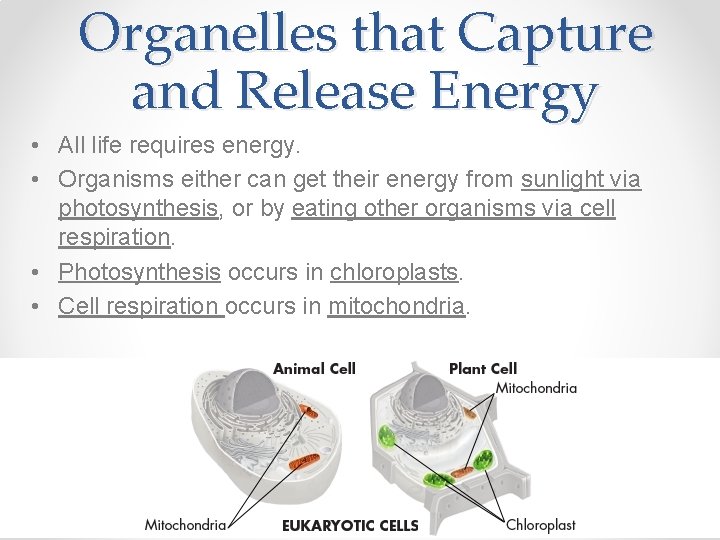 Organelles that Capture and Release Energy

• All life requires energy.
• Organisms either can get their energy from sunlight via photosynthesis, or by eating other organisms via cell respiration.
• Photosynthesis occurs in chloroplasts.
• Cell respiration occurs in mitochondria.

Animal Cell
Plant Cell
Mitochondria
Mitochondria
EUKARYOTIC CELLS
Chloroplast